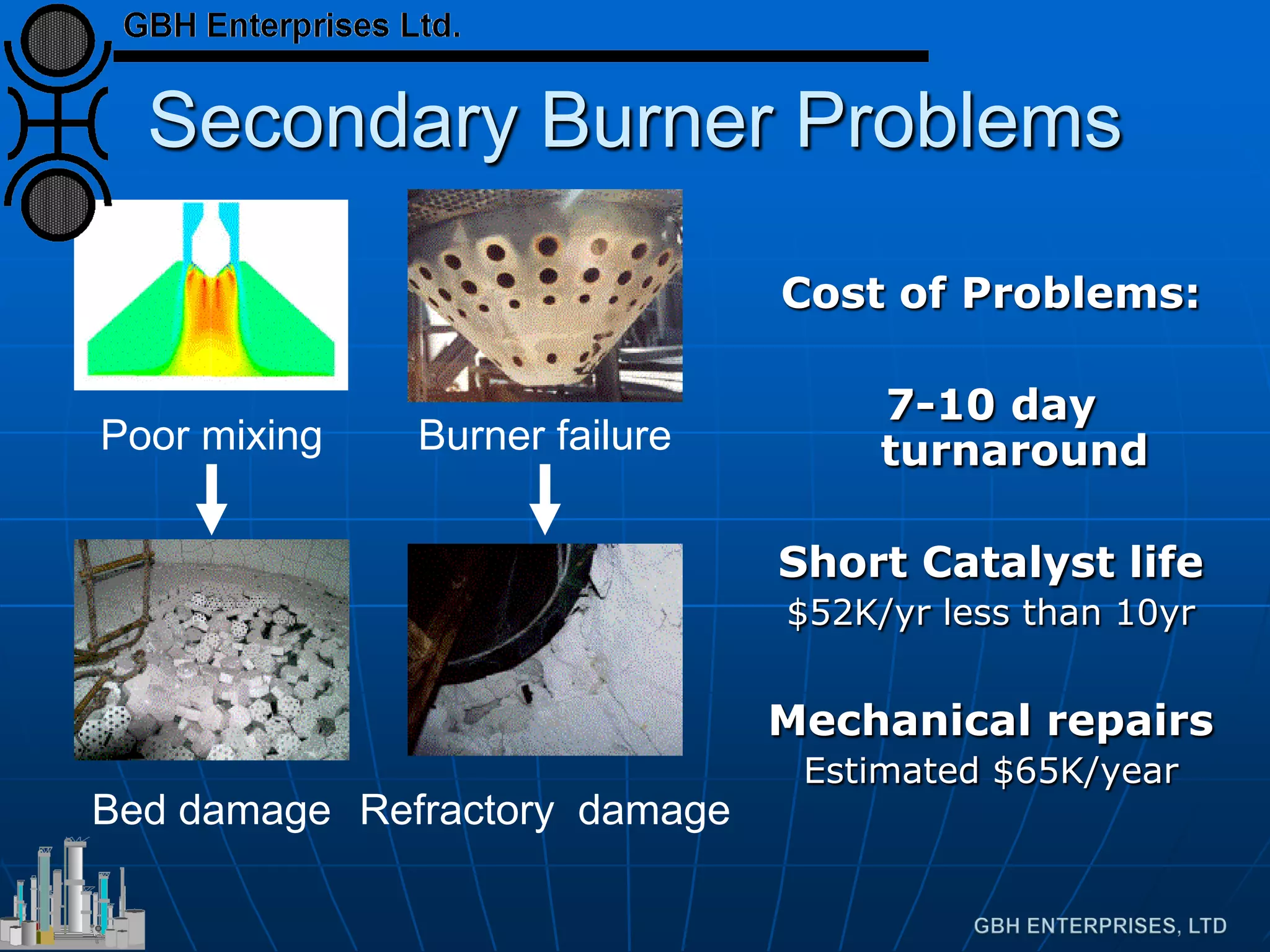 GBH Enterprises Ltd.

Secondary Burner Problems

Poor mixing

Burner failure

Bed damage

Refractory damage

Cost of Problems:

7-10 day turnaround

Short Catalyst life
$52K/yr less than 10yr

Mechanical repairs
Estimated $65K/year

GBH ENTERPRISES, LTD